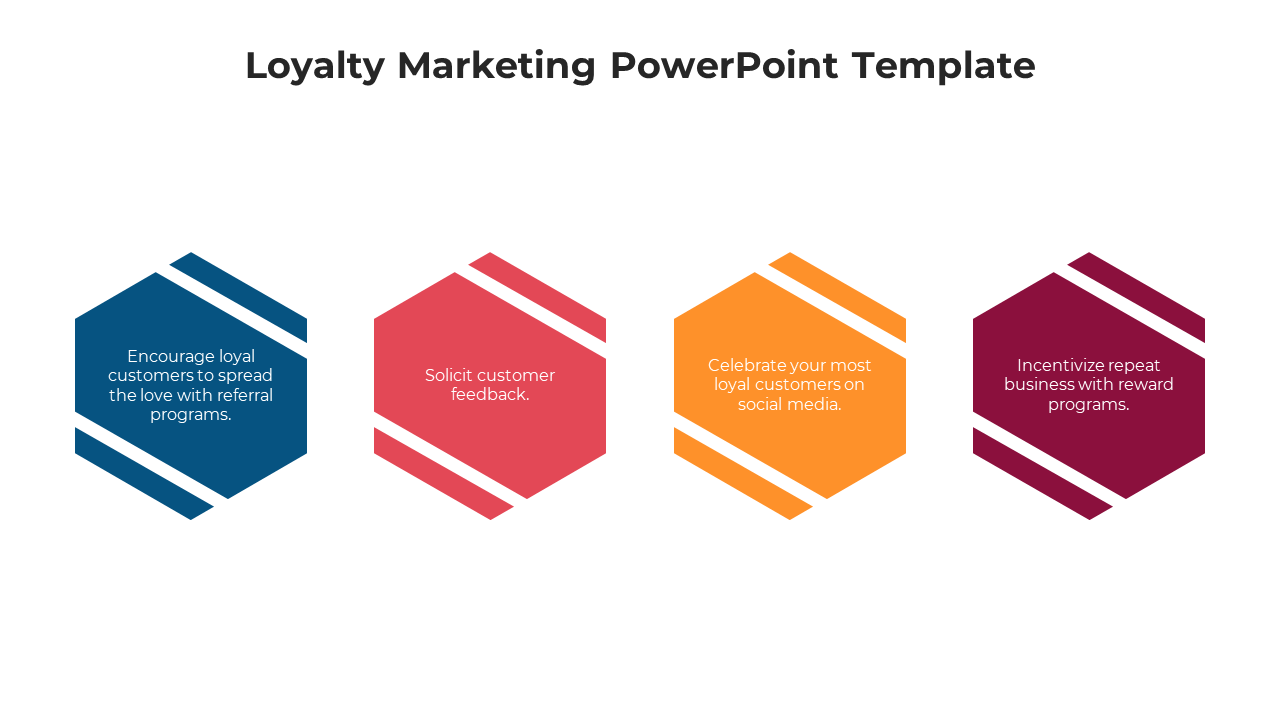 Loyalty Marketing PowerPoint Template

Encourage loyal customers to spread the love with referral programs.

Solicit customer feedback.

Celebrate your most loyal customers on social media.

Incentivize repeat business with reward programs.